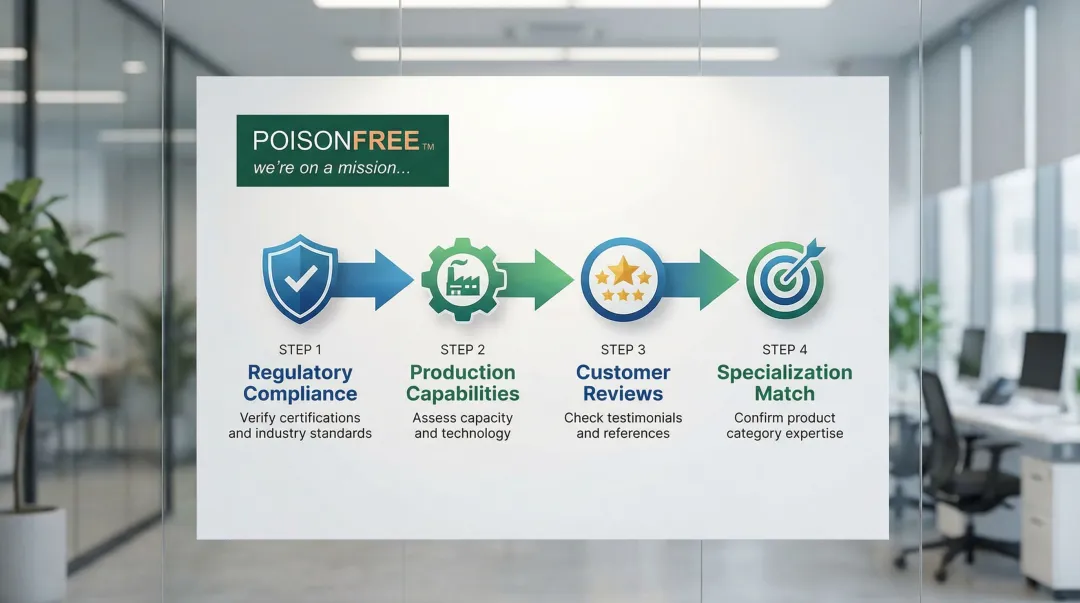 POISONFREE™
we're on a mission...

STEP 1
Regulatory Compliance
Verify certifications and industry standards

STEP 2
Production Capabilities
Assess capacity and technology

STEP 3
Customer Reviews
Check testimonials and references

STEP 4
Specialization Match
Confirm product category expertise